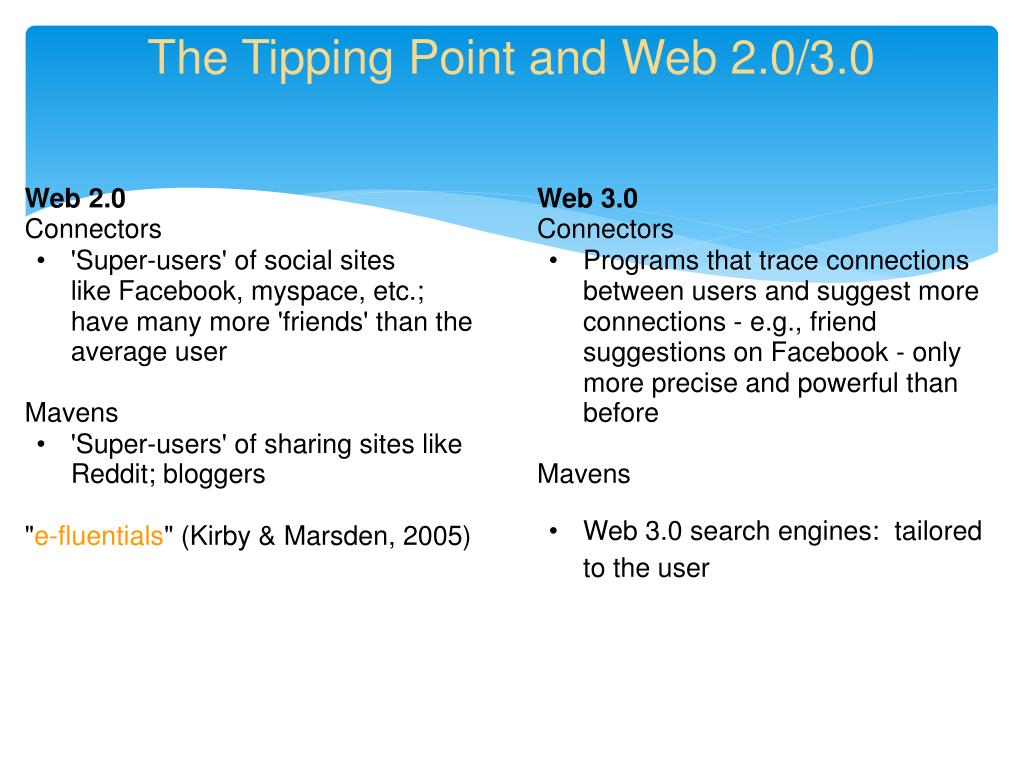 The Tipping Point and Web 2.0/3.0

Web 2.0
Connectors
• 'Super-users' of social sites like Facebook, myspace, etc.; have many more 'friends' than the average user

Mavens
• 'Super-users' of sharing sites like Reddit; bloggers

"e-fluentials" (Kirby & Marsden, 2005)

Web 3.0
Connectors
• Programs that trace connections between users and suggest more connections - e.g., friend suggestions on Facebook - only more precise and powerful than before

Mavens
• Web 3.0 search engines: tailored to the user